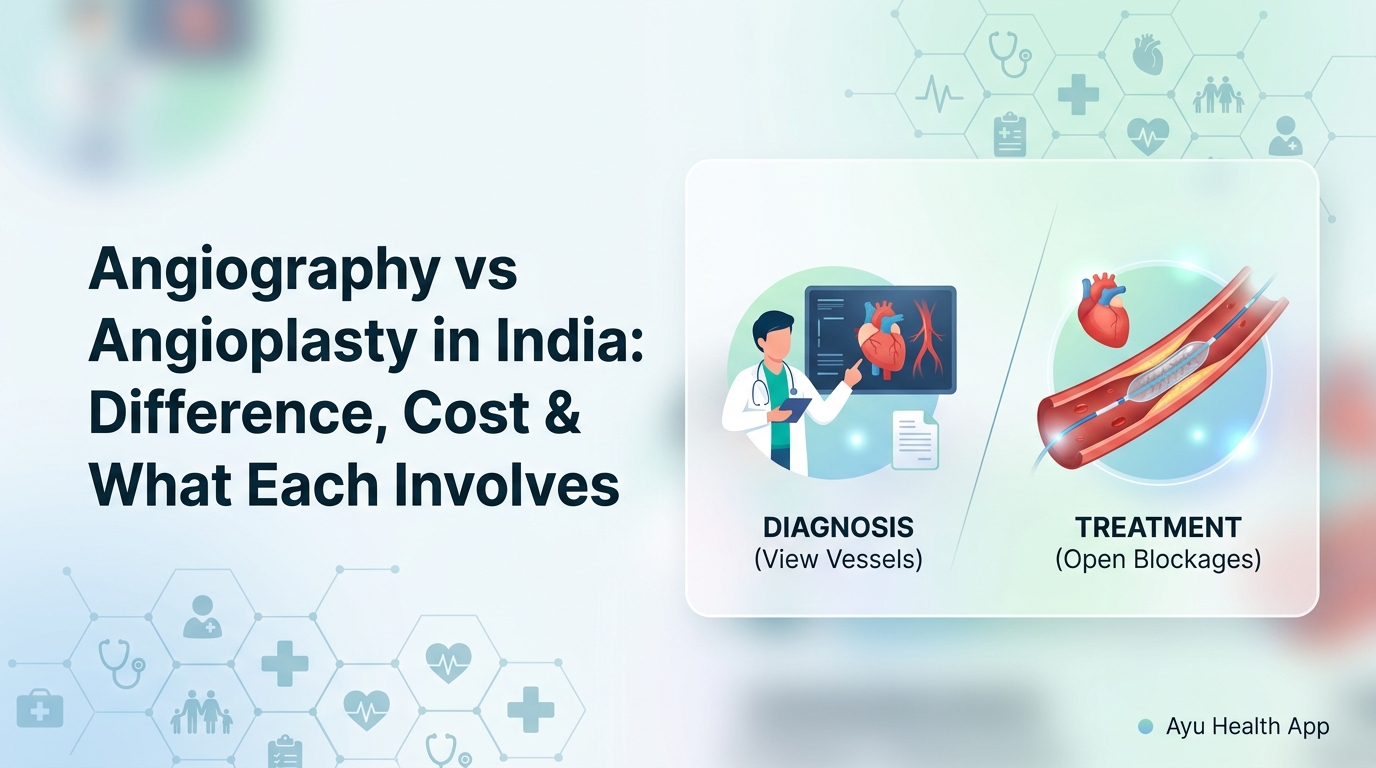 Angiography vs Angioplasty in India: Difference, Cost & What Each Involves

DIAGNOSIS
(View Vessels)

TREATMENT
(Open Blockages)

Ayu Health App